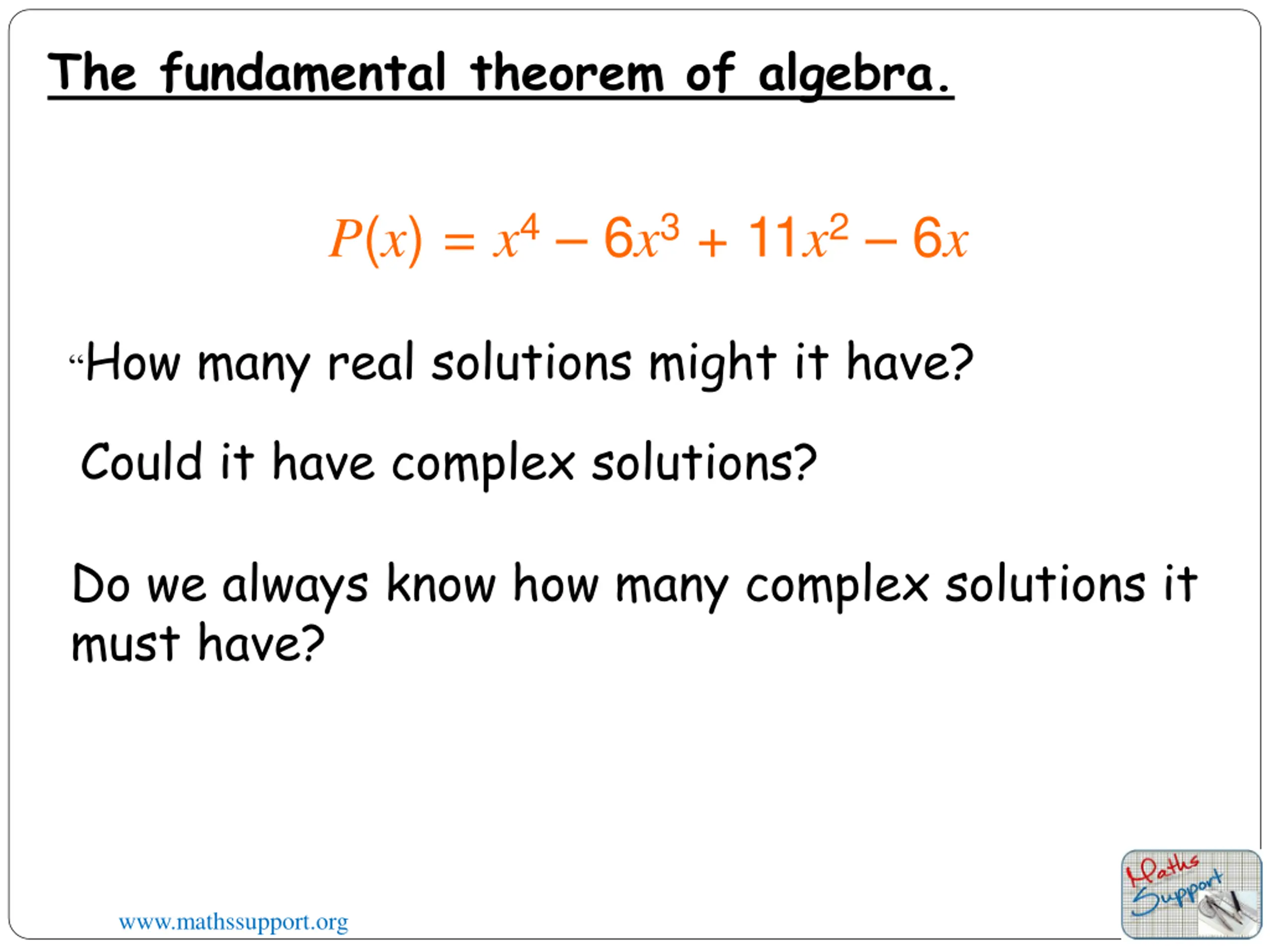 The fundamental theorem of algebra.

$P(x) = x^4 - 6x^3 + 11x^2 - 6x$

“How many real solutions might it have?

Could it have complex solutions?

Do we always know how many complex solutions it must have?

www.mathssupport.org

Maths Support